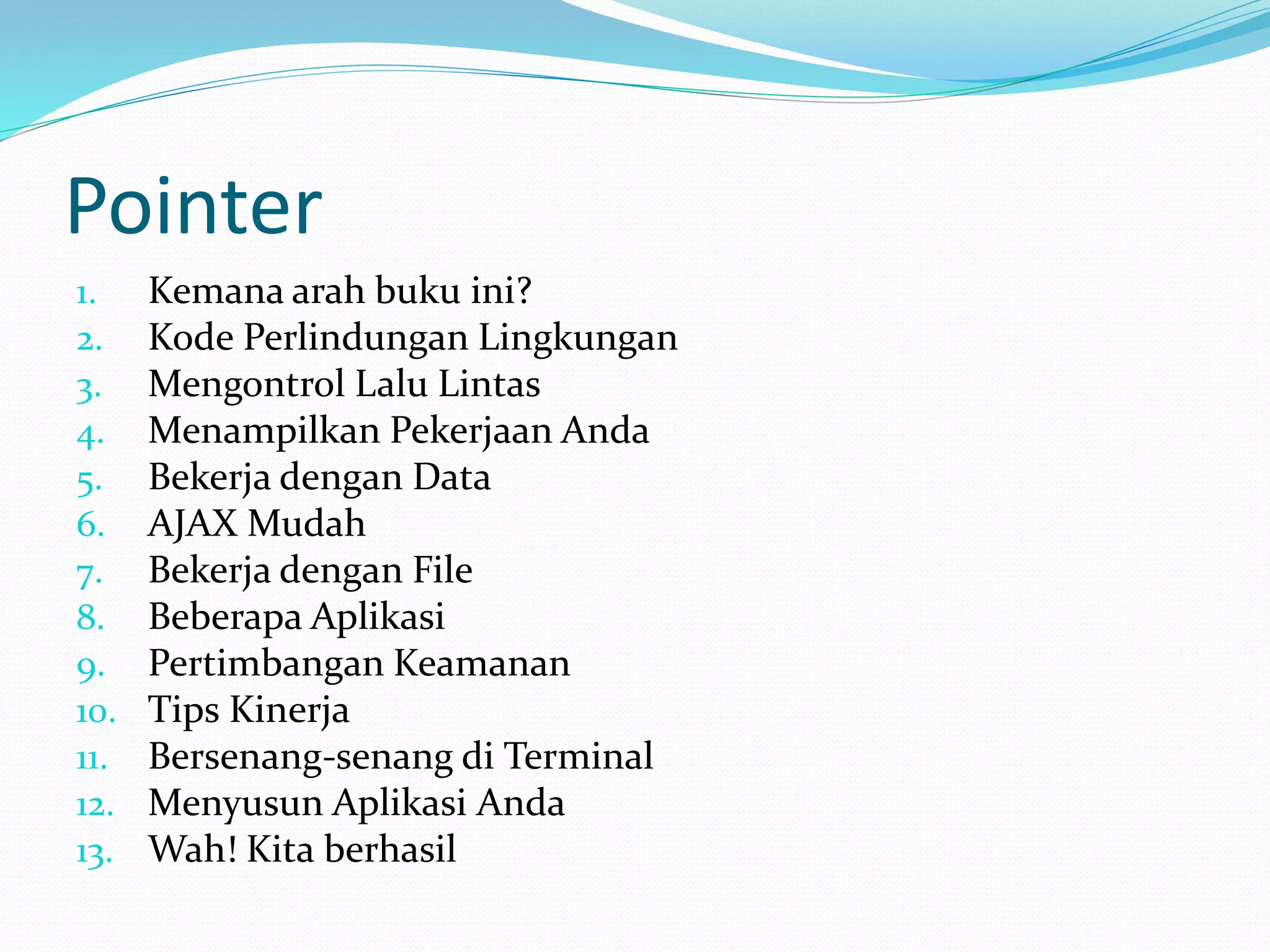 Pointer

1. Kemana arah buku ini?
2. Kode Perlindungan Lingkungan
3. Mengontrol Lalu Lintas
4. Menampilkan Pekerjaan Anda
5. Bekerja dengan Data
6. AJAX Mudah
7. Bekerja dengan File
8. Beberapa Aplikasi
9. Pertimbangan Keamanan
10. Tips Kinerja
11. Bersenang-senang di Terminal
12. Menyusun Aplikasi Anda
13. Wah! Kita berhasil